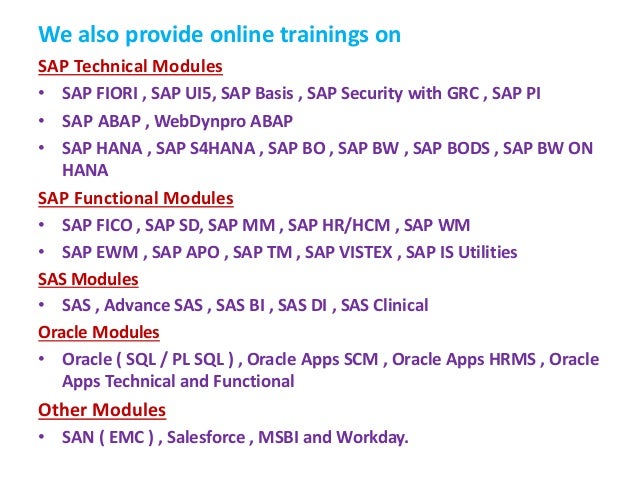 We also provide online trainings on

SAP Technical Modules

• SAP FIORI , SAP UI5, SAP Basis , SAP Security with GRC , SAP PI
• SAP ABAP , WebDynpro ABAP
• SAP HANA , SAP S4HANA , SAP BO , SAP BW , SAP BODS , SAP BW ON HANA

SAP Functional Modules

• SAP FICO , SAP SD, SAP MM , SAP HR/HCM , SAP WM
• SAP EWM , SAP APO , SAP TM , SAP VISTEX , SAP IS Utilities

SAS Modules

• SAS , Advance SAS , SAS BI , SAS DI , SAS Clinical

Oracle Modules

• Oracle ( SQL / PL SQL ) , Oracle Apps SCM , Oracle Apps HRMS , Oracle Apps Technical and Functional

Other Modules

• SAN ( EMC ) , Salesforce , MSBI and Workday.